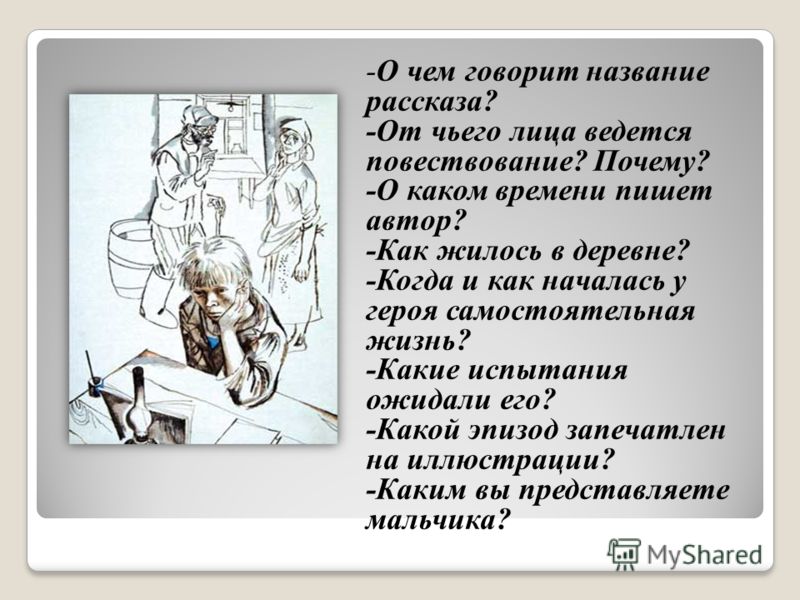 -О чем говорит название рассказа?
-От чьего лица ведется повествование? Почему?
-О каком времени пишет автор?
-Как жилось в деревне?
-Когда и как началась у героя самостоятельная жизнь?
-Какие испытания ожидали его?
-Какой эпизод запечатлен на иллюстрации?
-Каким вы представляете мальчика?

MyShared